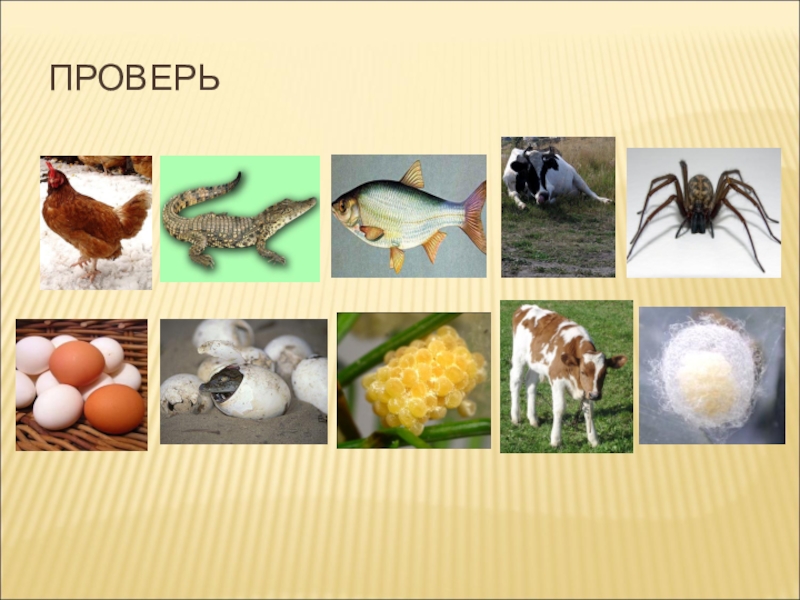 ПРОВЕРЬ